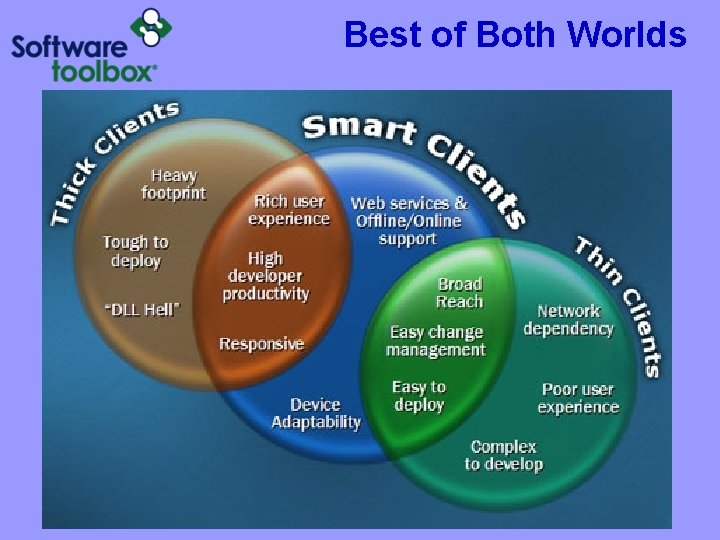 Software toolbox®

Best of Both Worlds

Thick Clients

Smart Clients

Thin Clients

Heavy footprint

Tough to deploy

"DLL Hell"

Rich user experience

High developer productivity

Responsive

Web services & Offline/Online support

Device Adaptability

Broad Reach

Easy change management

Easy to deploy

Network dependency

Poor user experience

Complex to develop